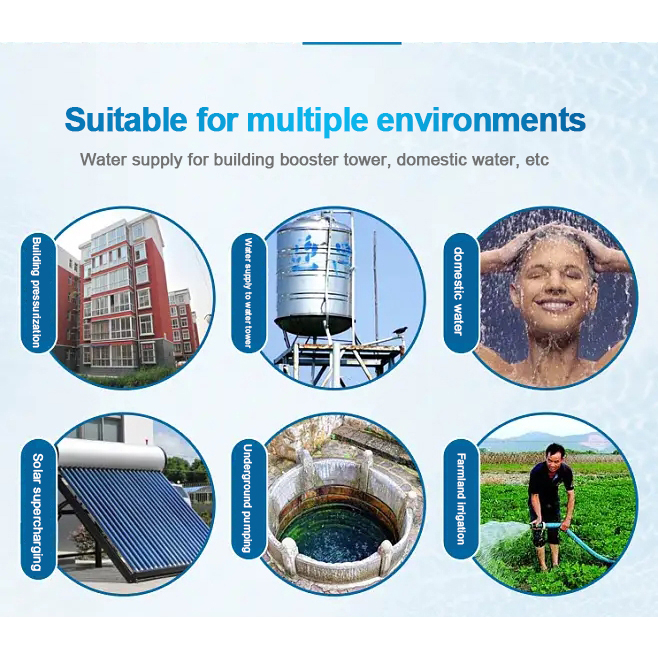 Suitable for multiple environments

Water supply for building booster tower, domestic water, etc

Building pressurization

Water supply to water tower

domestic water

Solar supercharging

Underground pumping

Farmland irrigation